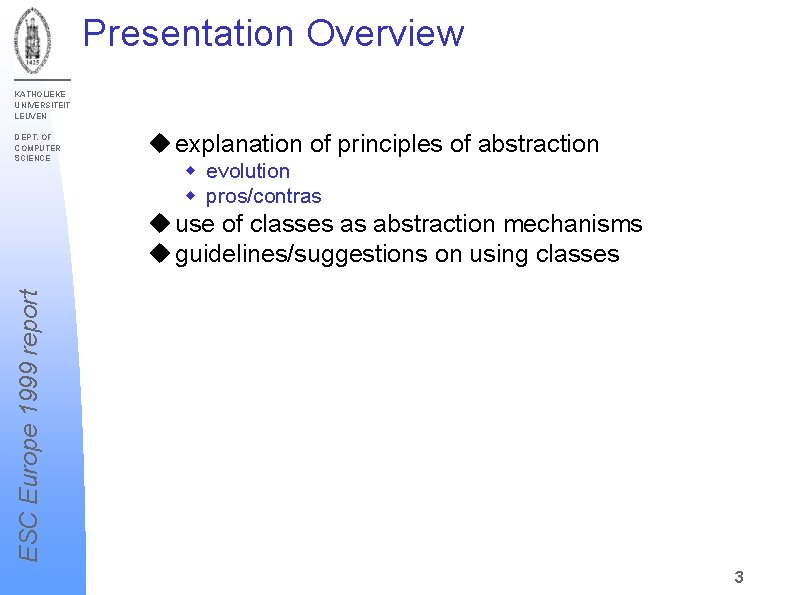 1425

KATHOLIEKE UNIVERSITEIT LEUVEN

DEPT. OF COMPUTER SCIENCE

ESC Europe 1999 report

Presentation Overview

◆ explanation of principles of abstraction
 ◆ evolution
 ◆ pros/contras
◆ use of classes as abstraction mechanisms
◆ guidelines/suggestions on using classes

3